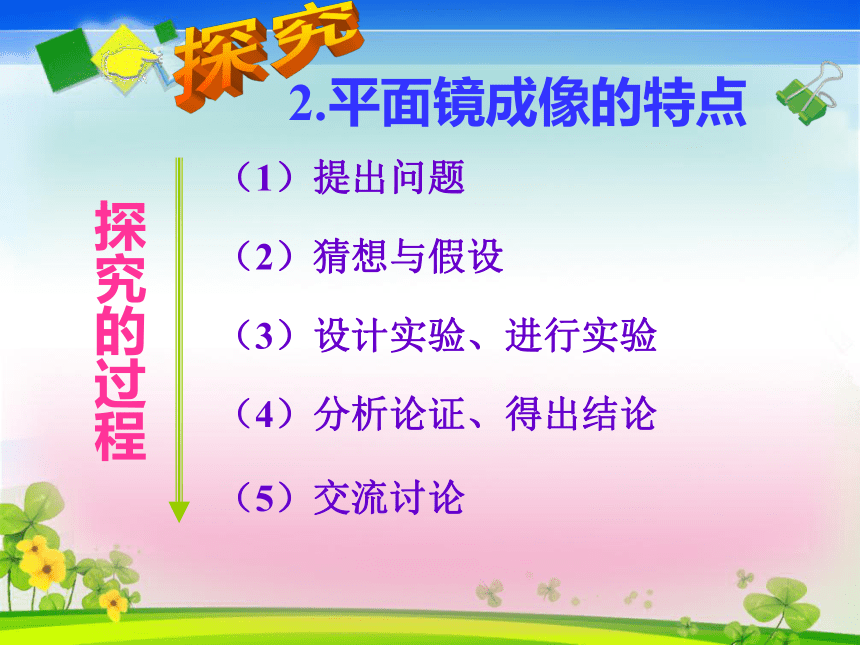 探究

2.平面镜成像的特点

探究的过程

（1）提出问题

（2）猜想与假设

（3）设计实验、进行实验

（4）分析论证、得出结论

（5）交流讨论